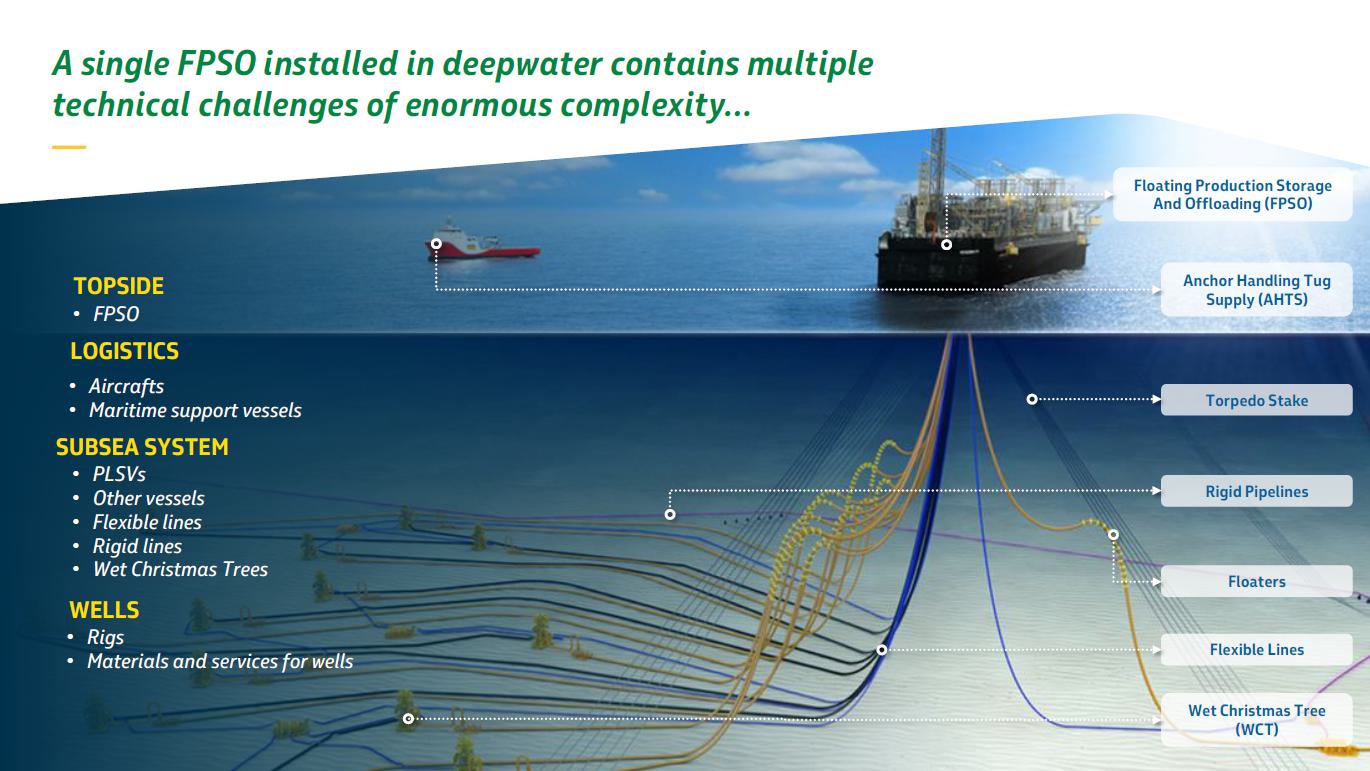 A single FPSO installed in deepwater contains multiple technical challenges of enormous complexity...

TOPSIDE
• FPSO

LOGISTICS
• Aircrafts
• Maritime support vessels

SUBSEA SYSTEM
• PLSVs
• Other vessels
• Flexible lines
• Rigid lines
• Wet Christmas Trees

WELLS
• Rigs
• Materials and services for wells

Floating Production Storage And Offloading (FPSO)

Anchor Handling Tug Supply (AHTS)

Torpedo Stake

Rigid Pipelines

Floaters

Flexible Lines

Wet Christmas Tree (WCT)